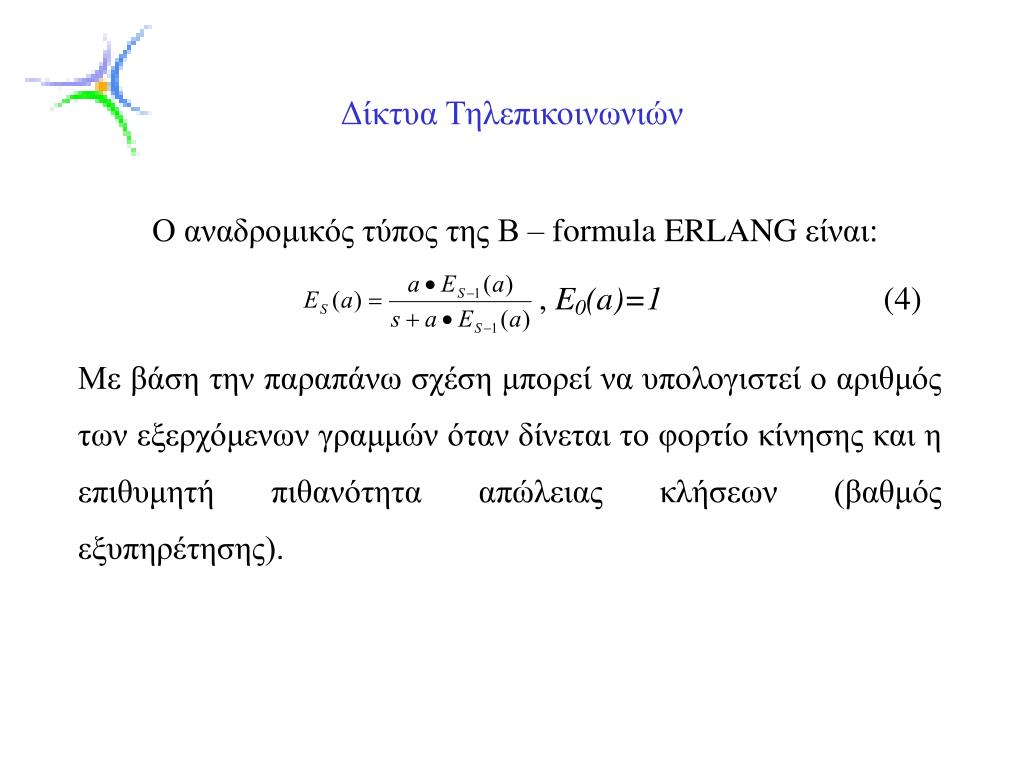 Δίκτυα Τηλεπικοινωνιών

Ο αναδρομικός τύπος της B – formula ERLANG είναι:

$E_S(a) = \frac{a \bullet E_{S-1}(a)}{s + a \bullet E_{S-1}(a)}$ , $E_0(a)=1$ (4)

Με βάση την παραπάνω σχέση μπορεί να υπολογιστεί ο αριθμός των εξερχόμενων γραμμών όταν δίνεται το φορτίο κίνησης και η επιθυμητή πιθανότητα απώλειας κλήσεων (βαθμός εξυπηρέτησης).